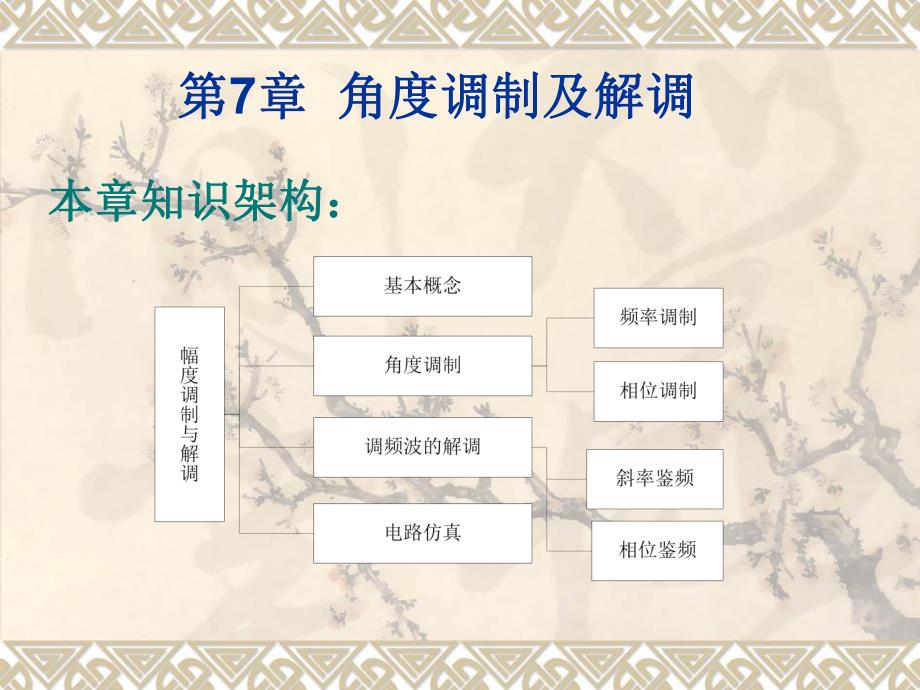 第7章 角度调制及解调

本章知识架构：

幅度调制与解调

基本概念

角度调制

调频波的解调

电路仿真

频率调制

相位调制

斜率鉴频

相位鉴频